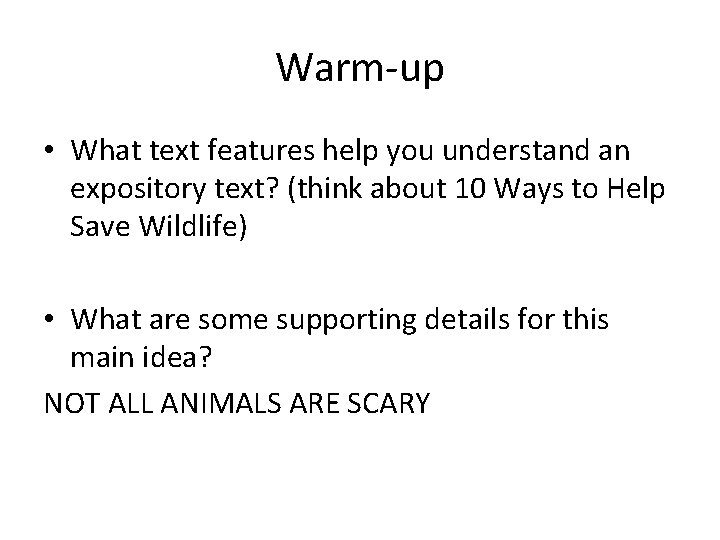 Warm-up

• What text features help you understand an expository text? (think about 10 Ways to Help Save Wildlife)

• What are some supporting details for this main idea?

NOT ALL ANIMALS ARE SCARY